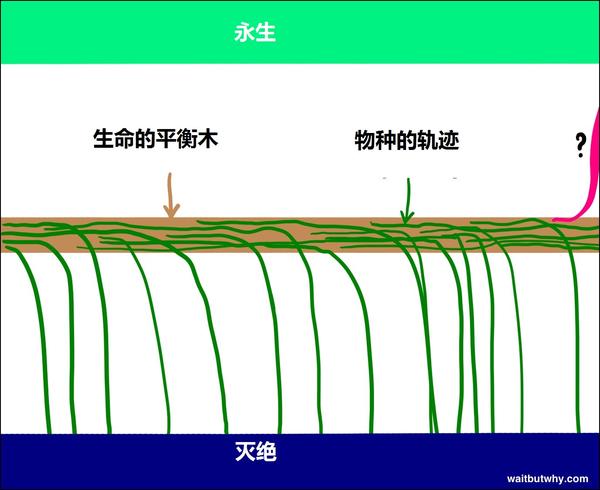 永生

生命的平衡木

物种的轨迹

?

灭绝

waitbutwhy.com